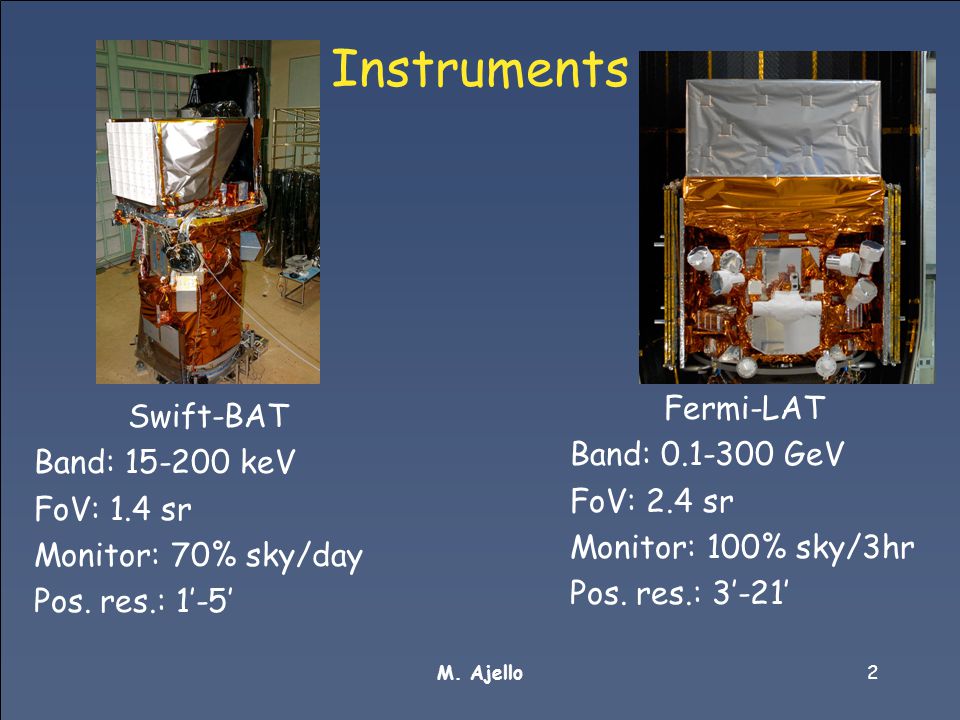 Instruments

Swift-BAT
Band: 15-200 keV
FoV: 1.4 sr
Monitor: 70% sky/day
Pos. res.: 1’-5’

Fermi-LAT
Band: 0.1-300 GeV
FoV: 2.4 sr
Monitor: 100% sky/3hr
Pos. res.: 3’-21’

M. Ajello

2